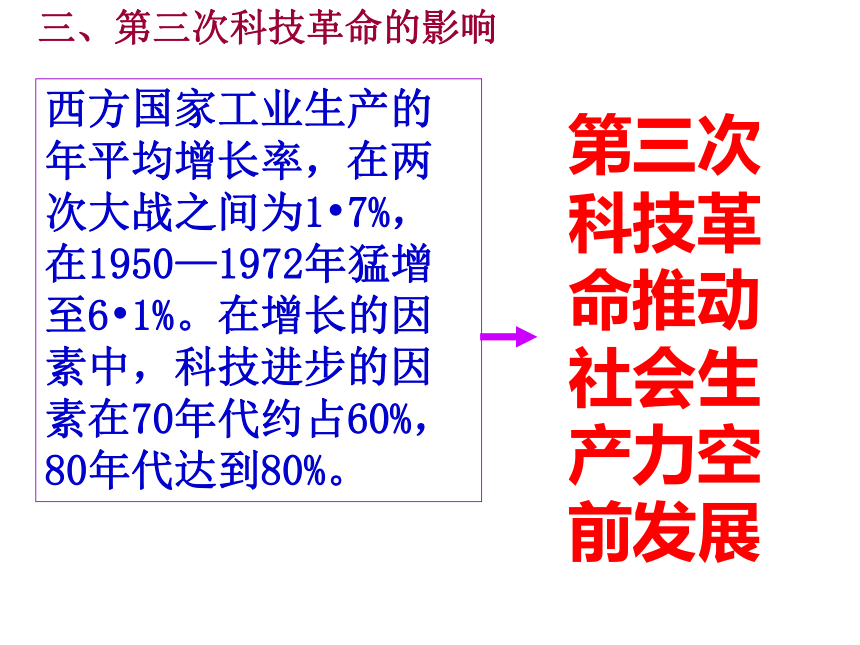 三、第三次科技革命的影响

西方国家工业生产的年平均增长率，在两次大战之间为1•7%，在1950—1972年猛增至6•1%。在增长的因素中，科技进步的因素在70年代约占60%，80年代达到80%。

第三次科技革命推动社会生产力空前发展